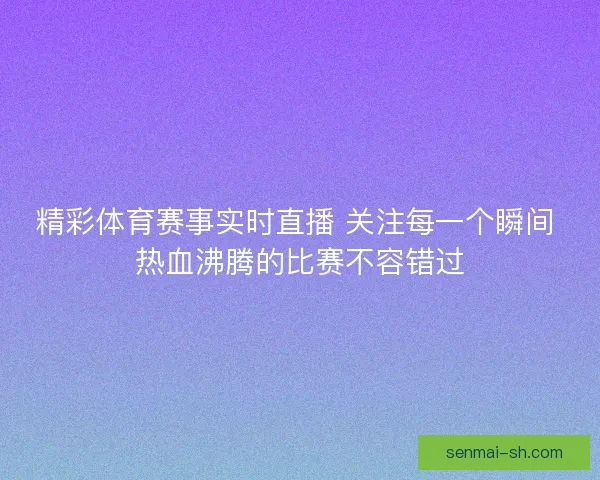 精彩体育赛事实时直播 关注每一个瞬间
热血沸腾的比赛不容错过

senmai-sh.com